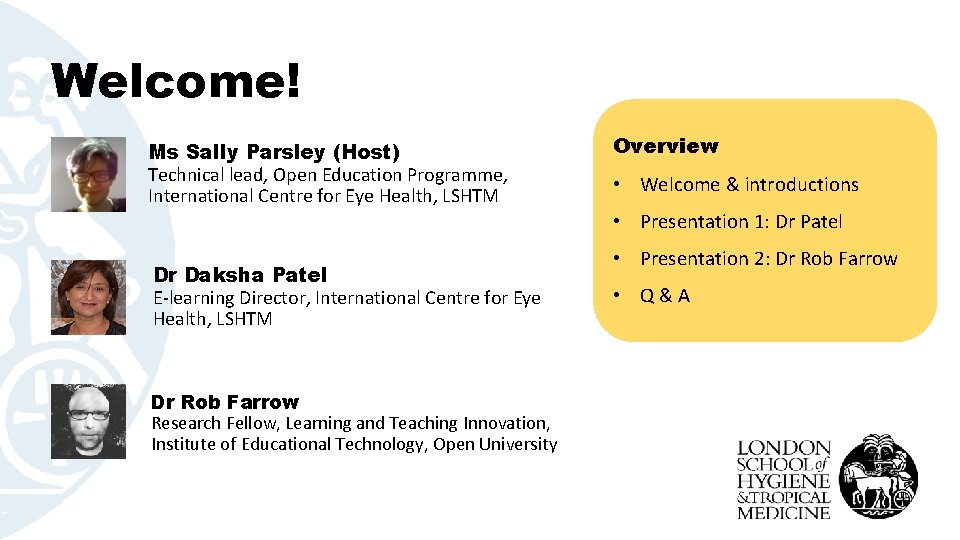 Welcome!

Ms Sally Parsley (Host)
Technical lead, Open Education Programme, International Centre for Eye Health, LSHTM

Dr Daksha Patel
E-learning Director, International Centre for Eye Health, LSHTM

Dr Rob Farrow
Research Fellow, Learning and Teaching Innovation, Institute of Educational Technology, Open University

Overview
• Welcome & introductions
• Presentation 1: Dr Patel
• Presentation 2: Dr Rob Farrow
• Q & A

LONDON SCHOOL of HYGIENE & TROPICAL MEDICINE